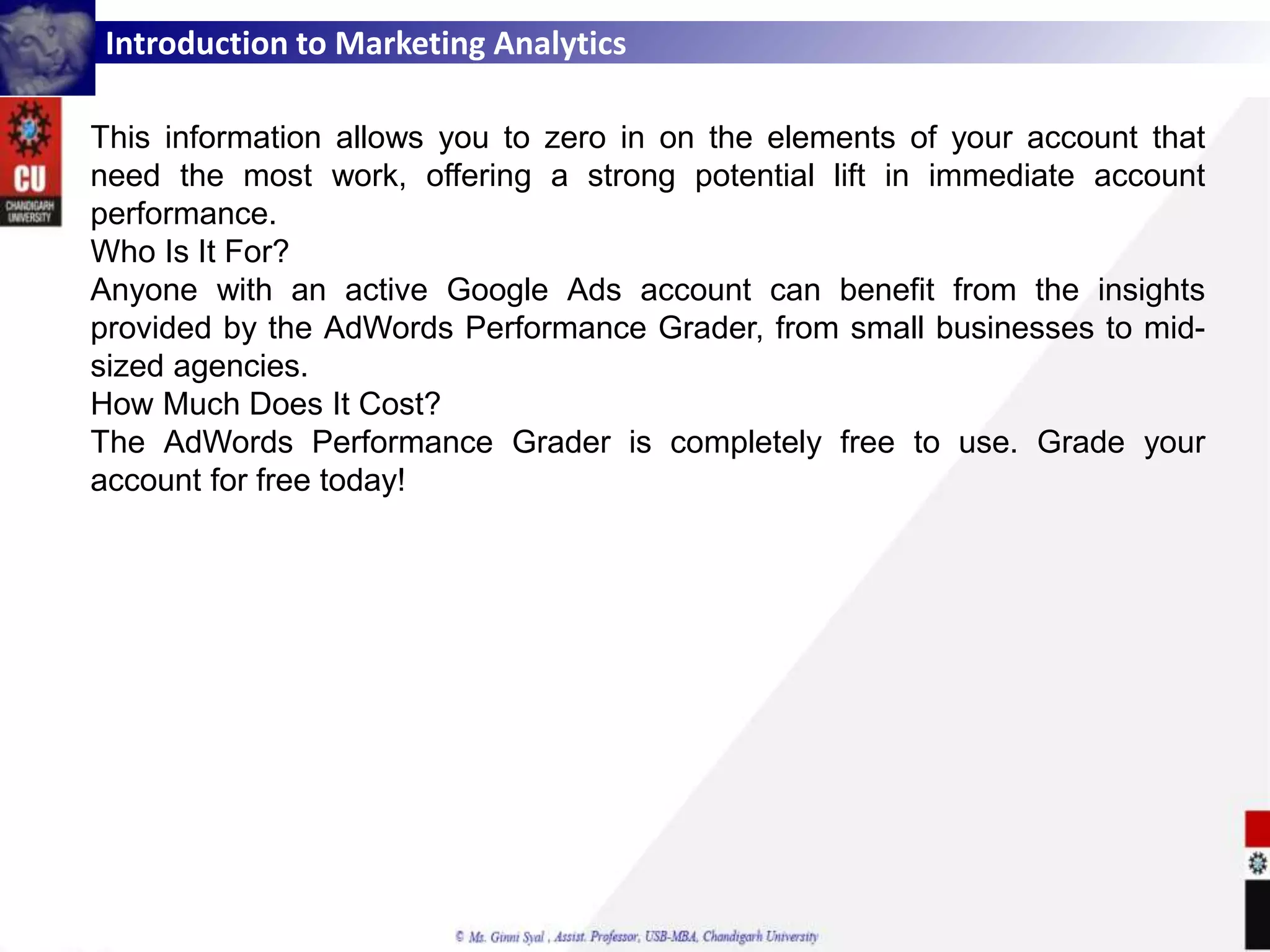 Introduction to Marketing Analytics

CU
CHANDIGARH UNIVERSITY

This information allows you to zero in on the elements of your account that need the most work, offering a strong potential lift in immediate account performance.
Who Is It For?
Anyone with an active Google Ads account can benefit from the insights provided by the AdWords Performance Grader, from small businesses to mid-sized agencies.
How Much Does It Cost?
The AdWords Performance Grader is completely free to use. Grade your account for free today!

© Ms. Ginni Syal , Assist. Professor, USB-MBA, Chandigarh University